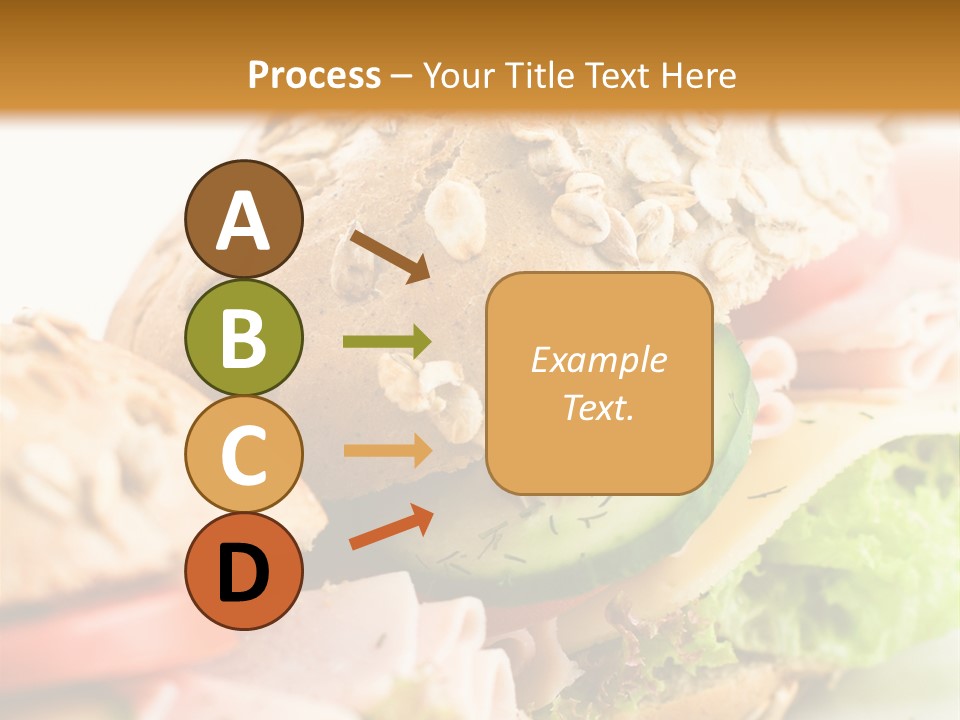 Process – Your Title Text Here

A

B

C

D

Example Text.